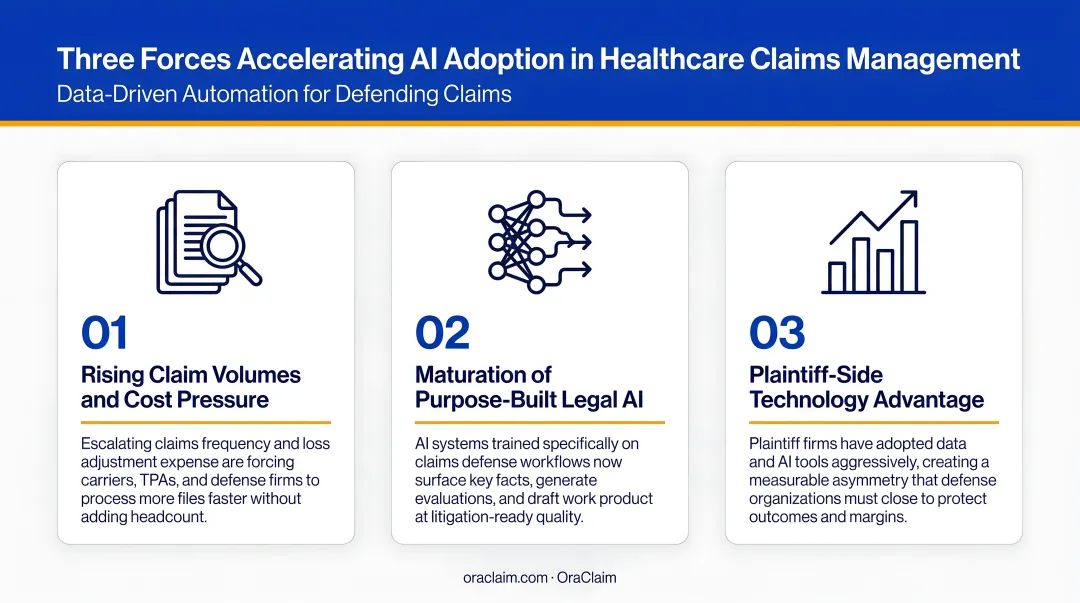 Three Forces Accelerating AI Adoption in Healthcare Claims Management
Data-Driven Automation for Defending Claims

01
Rising Claim Volumes and Cost Pressure

Escalating claims frequency and loss adjustment expense are forcing carriers, TPAs, and defense firms to process more files faster without adding headcount.

02
Maturation of Purpose-Built Legal AI

AI systems trained specifically on claims defense workflows now surface key facts, generate evaluations, and draft work product at litigation-ready quality.

03
Plaintiff-Side Technology Advantage

Plaintiff firms have adopted data and AI tools aggressively, creating a measurable asymmetry that defense organizations must close to protect outcomes and margins.

oraclaim.com · OraClaim